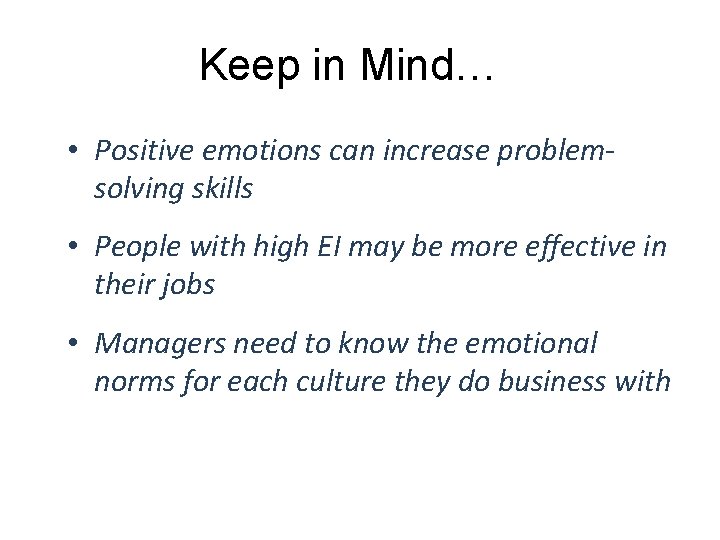 Keep in Mind…

• Positive emotions can increase problem-solving skills

• People with high EI may be more effective in their jobs

• Managers need to know the emotional norms for each culture they do business with